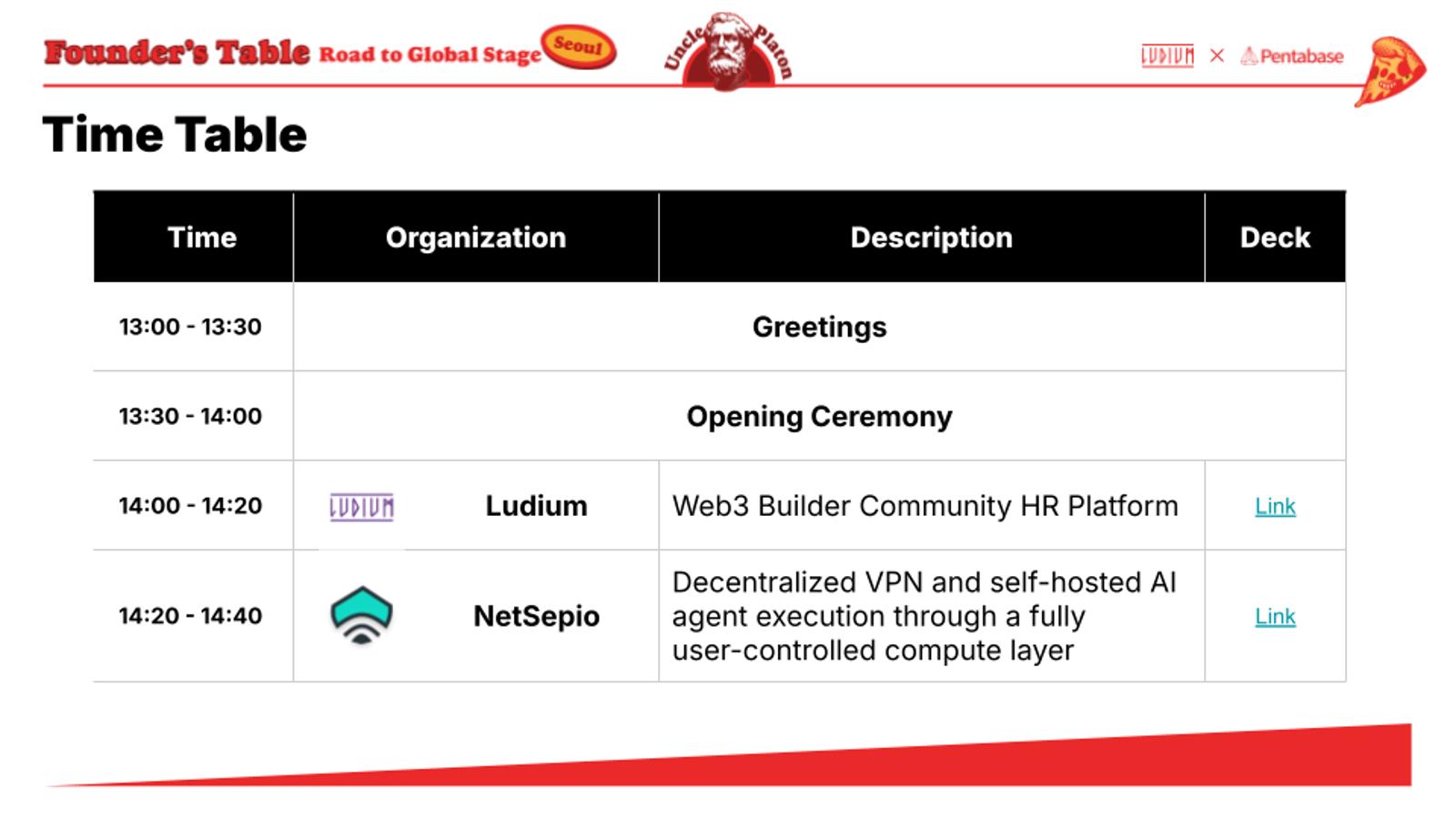 Founder's Table Road to Global Stage Seoul

Uncle Platon

LUDIUM × Pentabase

Time Table

| Time | Organization | Description | Deck |
|---|---|---|---|
| 13:00 - 13:30 | Greetings | | |
| 13:30 - 14:00 | Opening Ceremony | | |
| 14:00 - 14:20 | LUDIUM Ludium | Web3 Builder Community HR Platform | Link |
| 14:20 - 14:40 | NetSepio | Decentralized VPN and self-hosted AI agent execution through a fully user-controlled compute layer | Link |